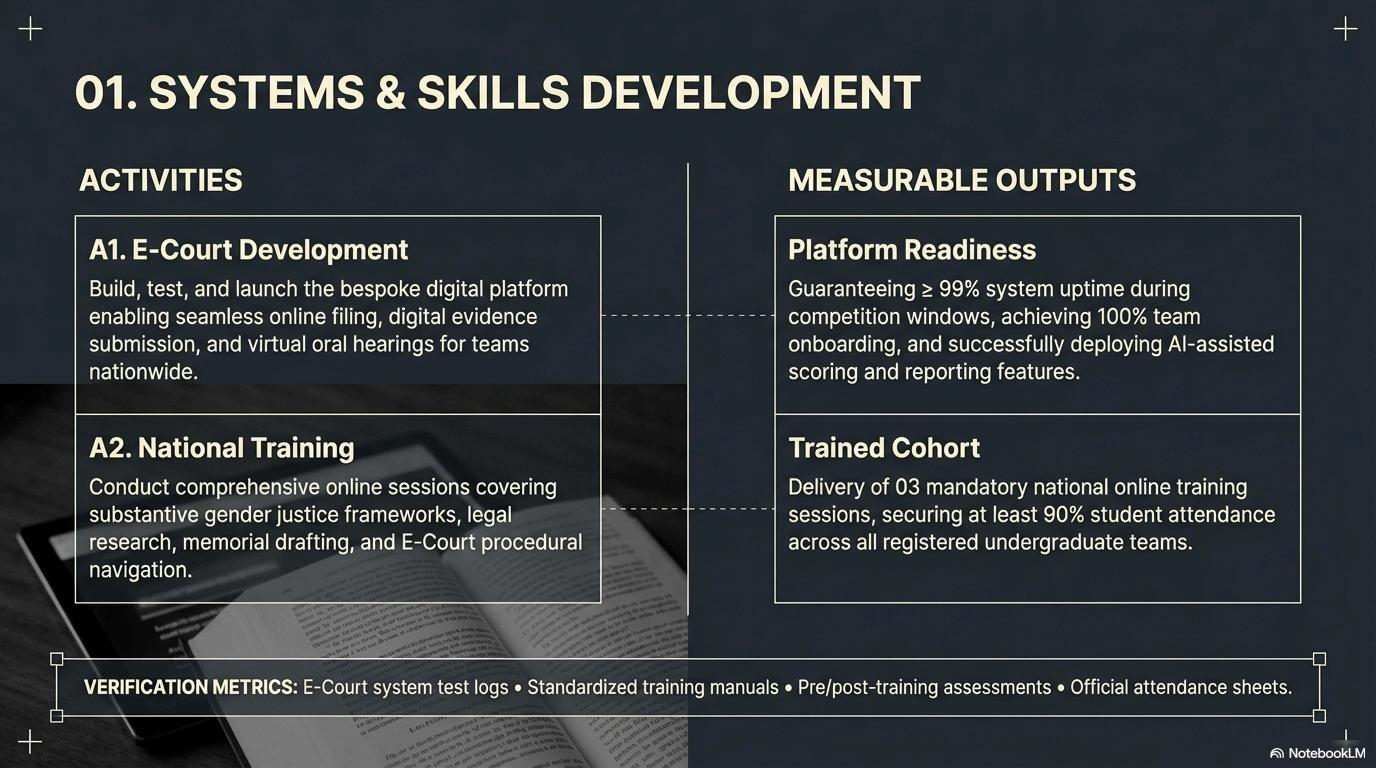 01. SYSTEMS & SKILLS DEVELOPMENT

ACTIVITIES

A1. E-Court Development

Build, test, and launch the bespoke digital platform enabling seamless online filing, digital evidence submission, and virtual oral hearings for teams nationwide.

A2. National Training

Conduct comprehensive online sessions covering substantive gender justice frameworks, legal research, memorial drafting, and E-Court procedural navigation.

MEASURABLE OUTPUTS

Platform Readiness

Guaranteeing ≥ 99% system uptime during competition windows, achieving 100% team onboarding, and successfully deploying AI-assisted scoring and reporting features.

Trained Cohort

Delivery of 03 mandatory national online training sessions, securing at least 90% student attendance across all registered undergraduate teams.

VERIFICATION METRICS: E-Court system test logs • Standardized training manuals • Pre/post-training assessments • Official attendance sheets.

NotebookLM